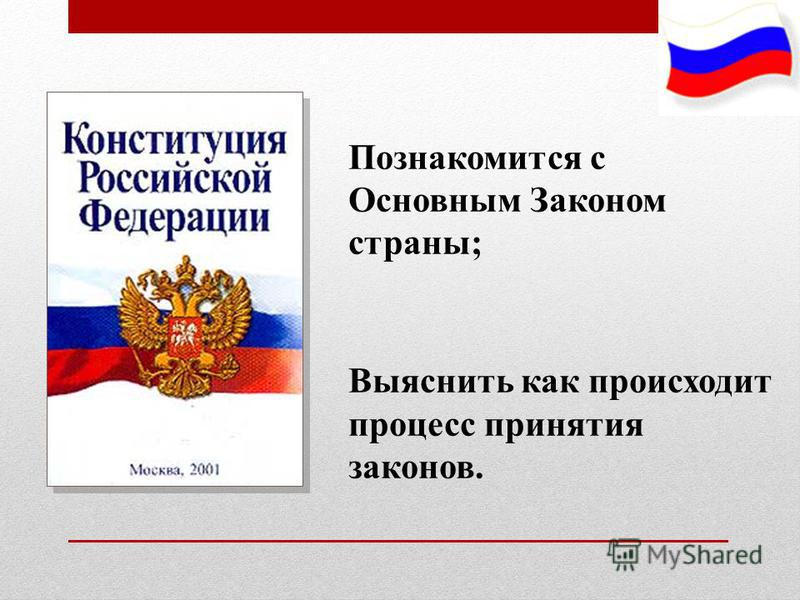 Конституция Российской Федерации

Москва, 2001

Познакомится с Основным Законом страны;

Выяснить как происходит процесс принятия законов.

MyShared